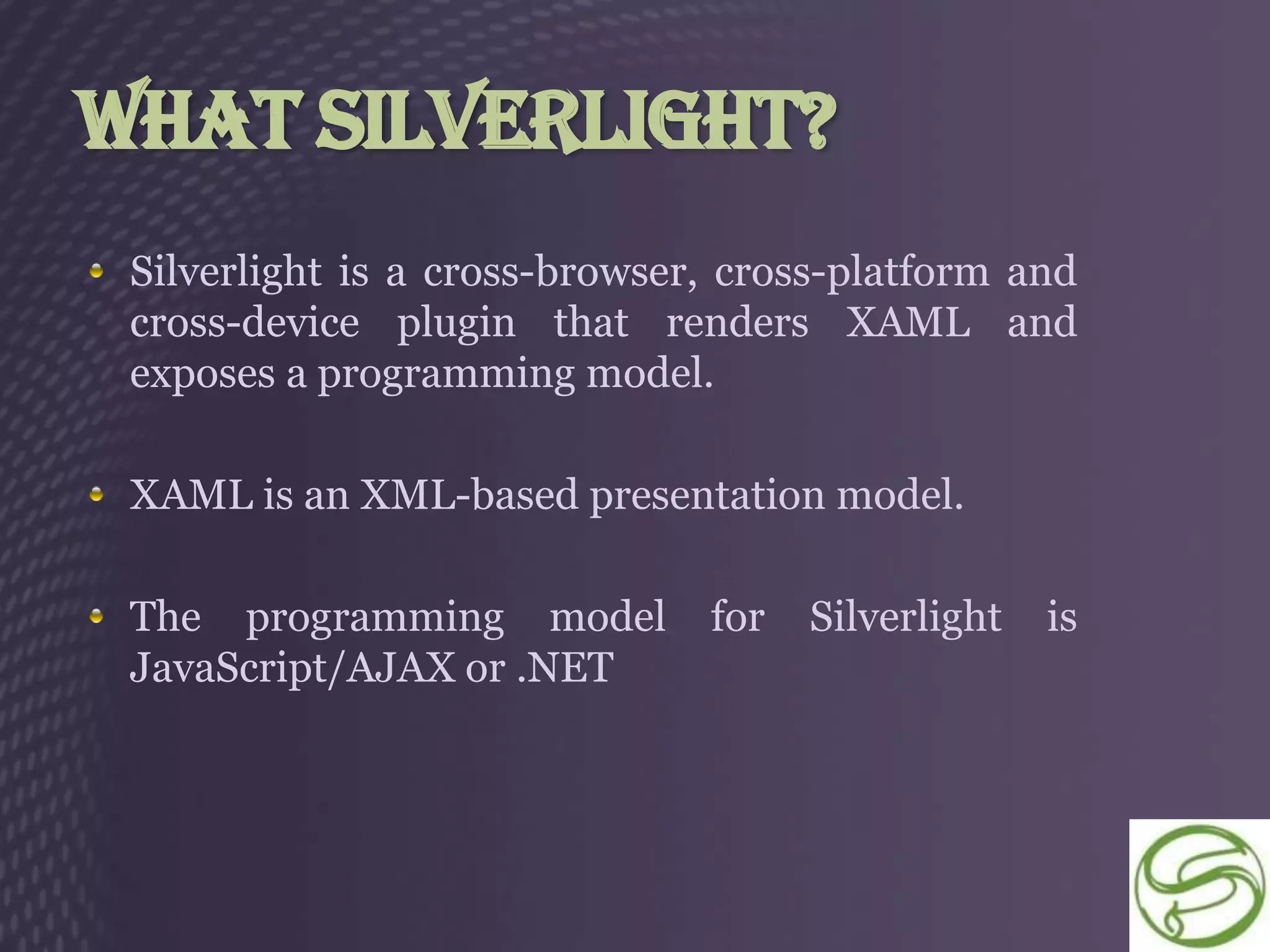 WHAT SILVERLIGHT?

• Silverlight is a cross-browser, cross-platform and cross-device plugin that renders XAML and exposes a programming model.

• XAML is an XML-based presentation model.

• The programming model for Silverlight is JavaScript/AJAX or .NET